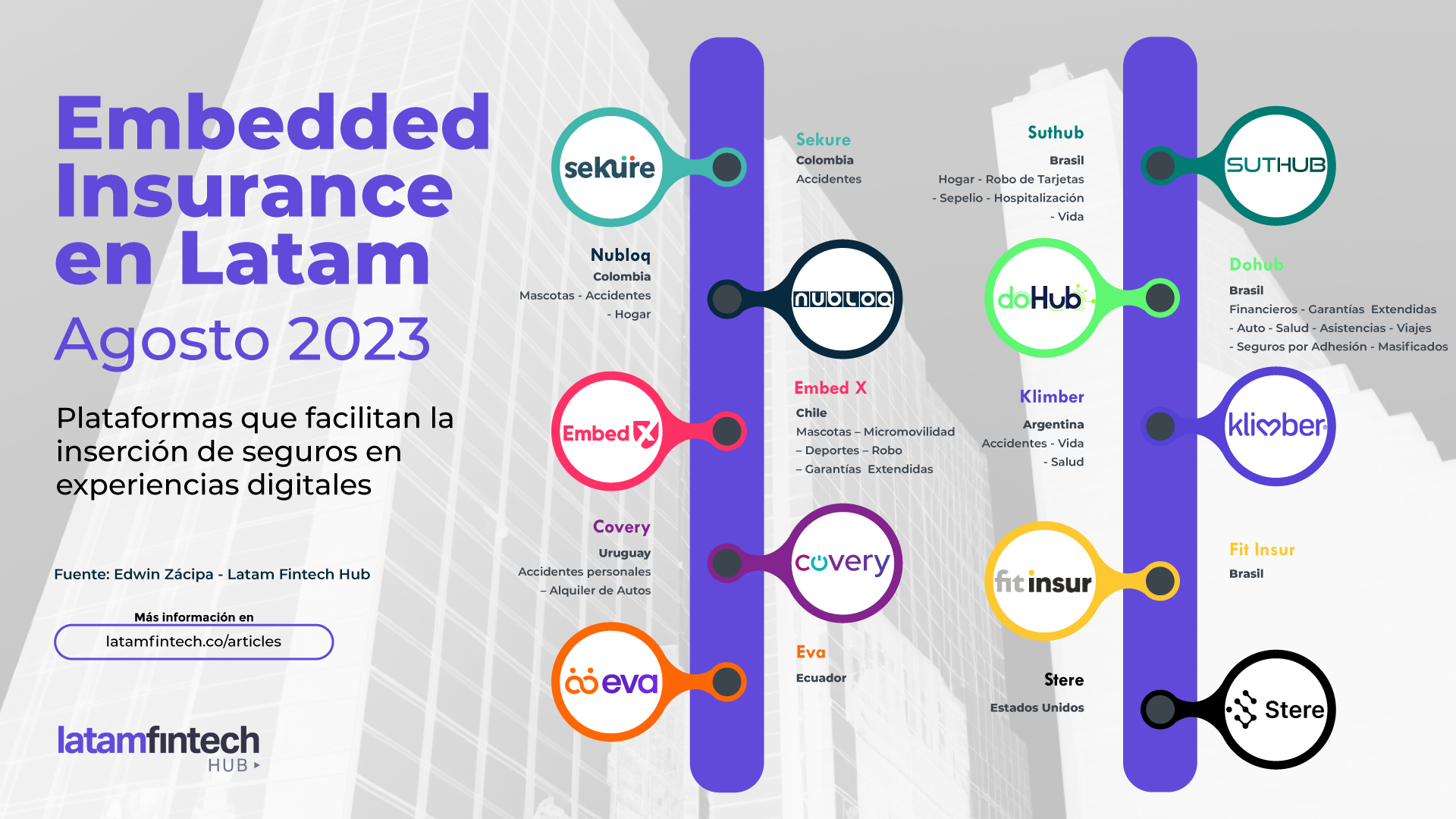 Embedded Insurance en Latam
Agosto 2023

Plataformas que facilitan la inserción de seguros en experiencias digitales

Fuente: Edwin Zácipa - Latam Fintech Hub

Más información en
latamfintech.co/articles

latamfintech HUB

sekure
Sekure
Colombia
Accidentes

Nubloq
Colombia
Mascotas - Accidentes - Hogar
nubloq

Embed X
Embed X
Chile
Mascotas – Micromovilidad – Deportes – Robo – Garantías Extendidas

Covery
Uruguay
Accidentes personales – Alquiler de Autos
covery

eva
Eva
Ecuador

Suthub
Brasil
Hogar - Robo de Tarjetas - Sepelio - Hospitalización - Vida
SUTHUB

doHub
Dohub
Brasil
Financieros - Garantías Extendidas - Auto - Salud - Asistencias - Viajes - Seguros por Adhesión - Masificados

Klimber
Argentina
Accidentes - Vida - Salud
klimber

fit insur
Fit Insur
Brasil

Stere
Estados Unidos
Stere